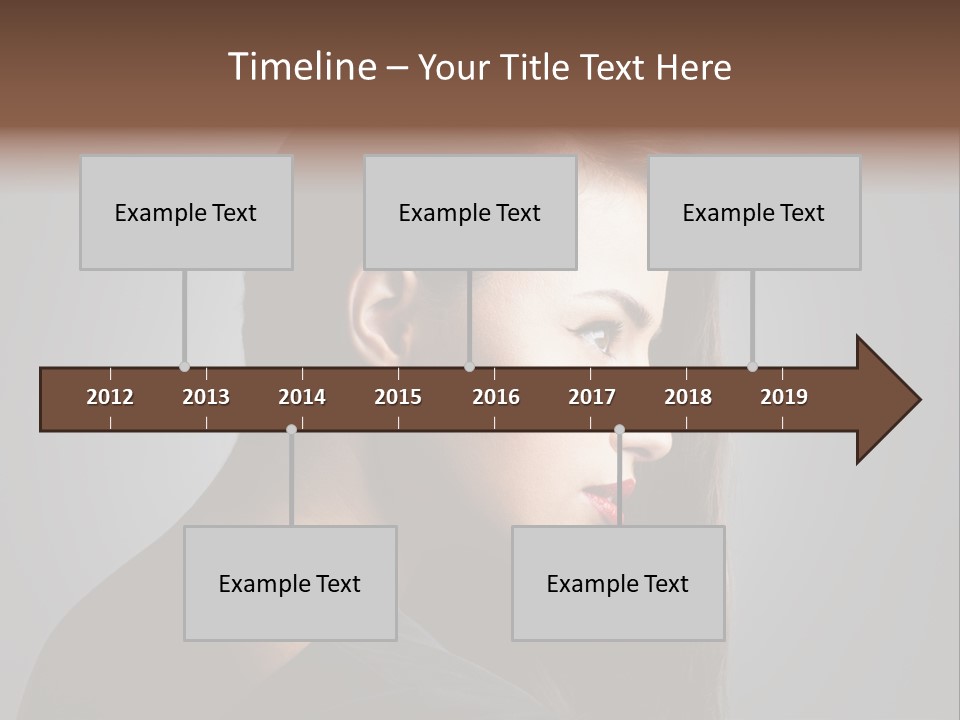 Timeline – Your Title Text Here

Example Text

Example Text

Example Text

2012 2013 2014 2015 2016 2017 2018 2019

Example Text

Example Text